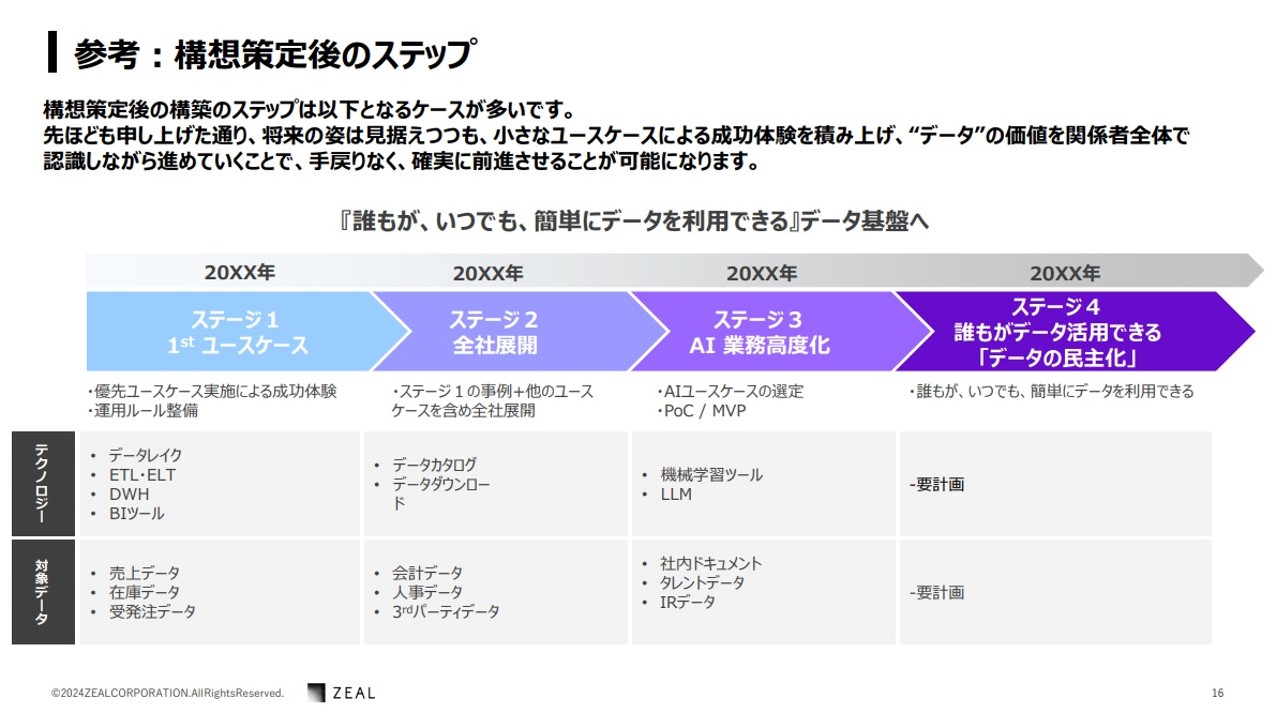 参考：構想策定後のステップ

構想策定後の構築のステップは以下となるケースが多いです。
先ほども申し上げた通り、将来の姿は見据えつつも、小さなユースケースによる成功体験を積み上げ、“データ”の価値を関係者全体で認識しながら進めていくことで、手戻りなく、確実に前進させることが可能になります。

『誰もが、いつでも、簡単にデータを利用できる』データ基盤へ

| | 20XX年 | 20XX年 | 20XX年 | 20XX年 |
|---|---|---|---|---|
| | ステージ１ $1^{st}$ ユースケース | ステージ２ 全社展開 | ステージ３ AI 業務高度化 | ステージ４ 誰もがデータ活用できる 「データの民主化」 |
| | ・優先ユースケース実施による成功体験 ・運用ルール整備 | ・ステージ１の事例＋他のユースケースを含め全社展開 | ・AIユースケースの選定 ・PoC / MVP | ・誰もが、いつでも、簡単にデータを利用できる |
| テクノロジー | • データレイク • ETL・ELT • DWH • BIツール | • データカタログ • データダウンロード | • 機械学習ツール • LLM | -要計画 |
| 対象データ | • 売上データ • 在庫データ • 受発注データ | • 会計データ • 人事データ • $3^{rd}$パーティデータ | • 社内ドキュメント • タレントデータ • IRデータ | -要計画 |

©2024ZEALCORPORATION.AllRightsReserved.
ZEAL
16